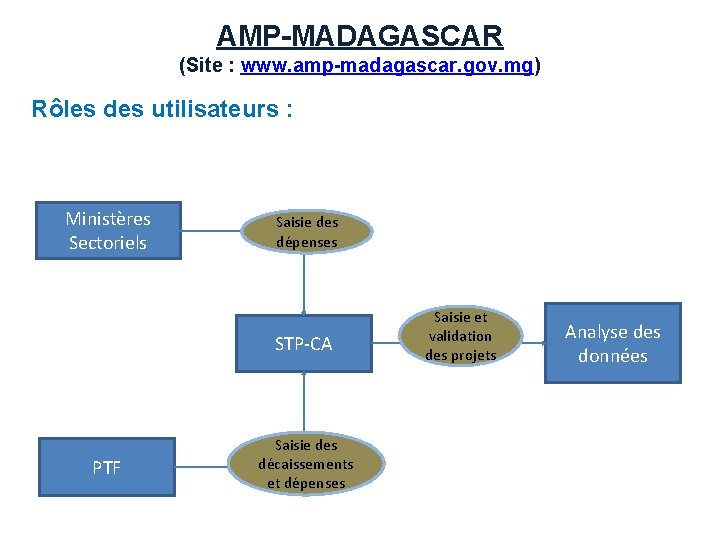 AMP-MADAGASCAR
(Site : www.amp-madagascar.gov.mg)

Rôles des utilisateurs :

Ministères Sectoriels

Saisie des dépenses

STP-CA

Saisie et validation des projets

Analyse des données

PTF

Saisie des décaissements et dépenses